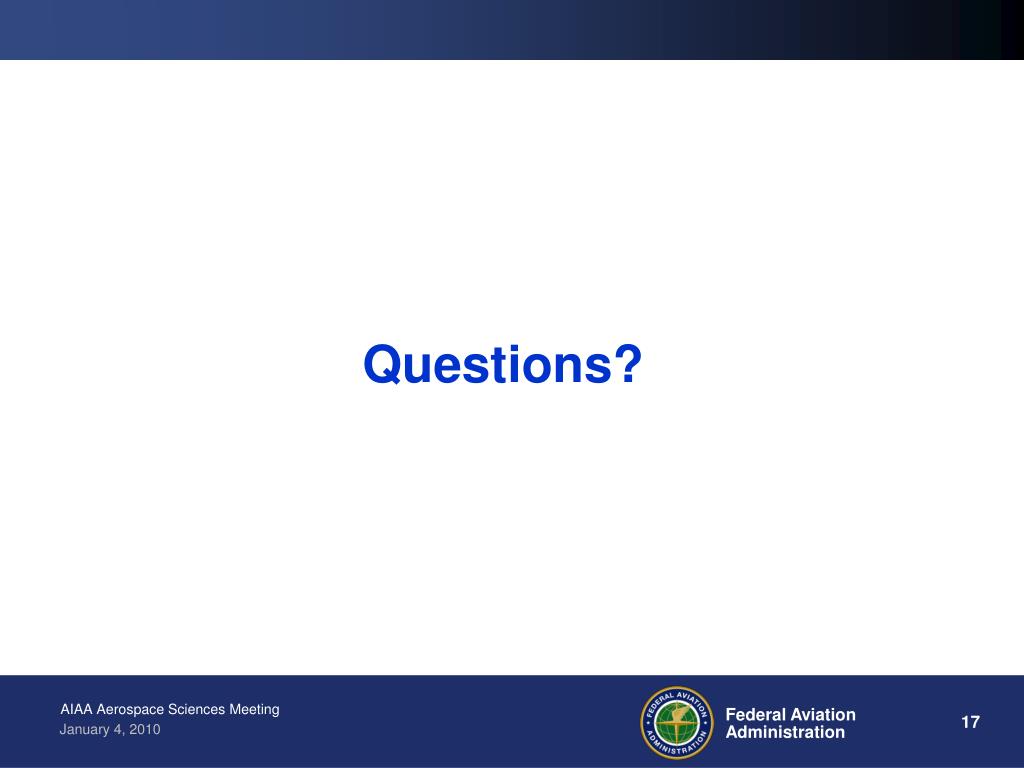 Questions?

AIAA Aerospace Sciences Meeting
January 4, 2010

FEDERAL AVIATION ADMINISTRATION

Federal Aviation Administration

17